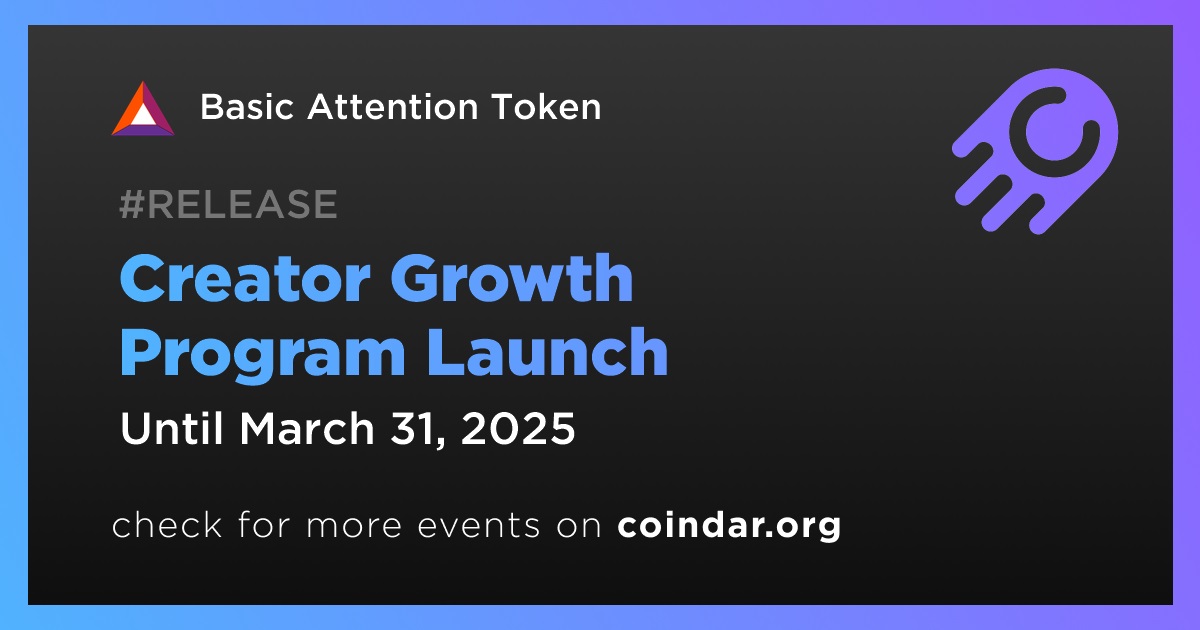 Basic Attention Token

#RELEASE

Creator Growth Program Launch

Until March 31, 2025

check for more events on coindar.org